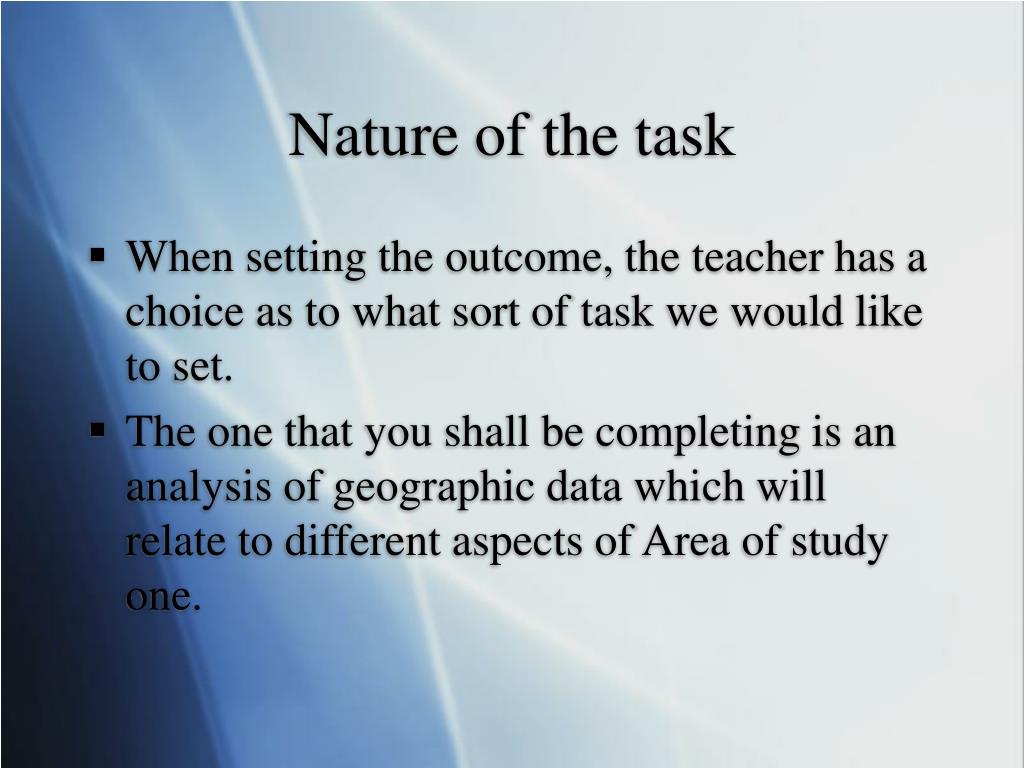 Nature of the task

▪ When setting the outcome, the teacher has a choice as to what sort of task we would like to set.

▪ The one that you shall be completing is an analysis of geographic data which will relate to different aspects of Area of study one.